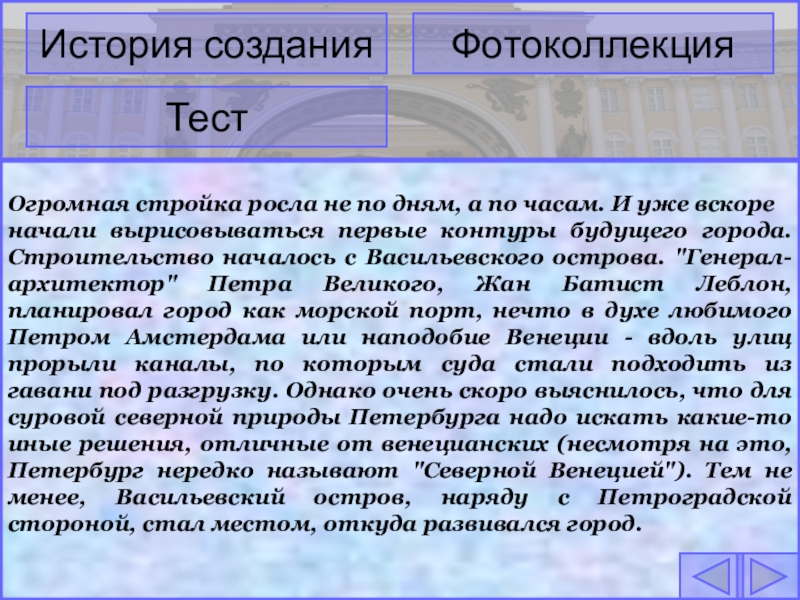 История создания

Фотоколлекция

Тест

Огромная стройка росла не по дням, а по часам. И уже вскоре начали вырисовываться первые контуры будущего города. Строительство началось с Васильевского острова. "Генерал-архитектор" Петра Великого, Жан Батист Леблон, планировал город как морской порт, нечто в духе любимого Петром Амстердама или наподобие Венеции - вдоль улиц прорыли каналы, по которым суда стали подходить из гавани под разгрузку. Однако очень скоро выяснилось, что для суровой северной природы Петербурга надо искать какие-то иные решения, отличные от венецианских (несмотря на это, Петербург нередко называют "Северной Венецией"). Тем не менее, Васильевский остров, наряду с Петроградской стороной, стал местом, откуда развивался город.